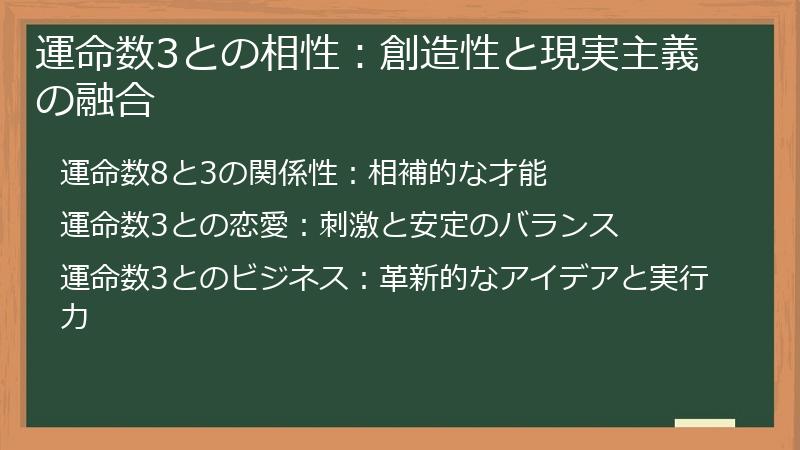 運命数3との相性：創造性と現実主義の融合

運命数8と3の関係性：相補的な才能

運命数3との恋愛：刺激と安定のバランス

運命数3とのビジネス：革新的なアイデアと実行力